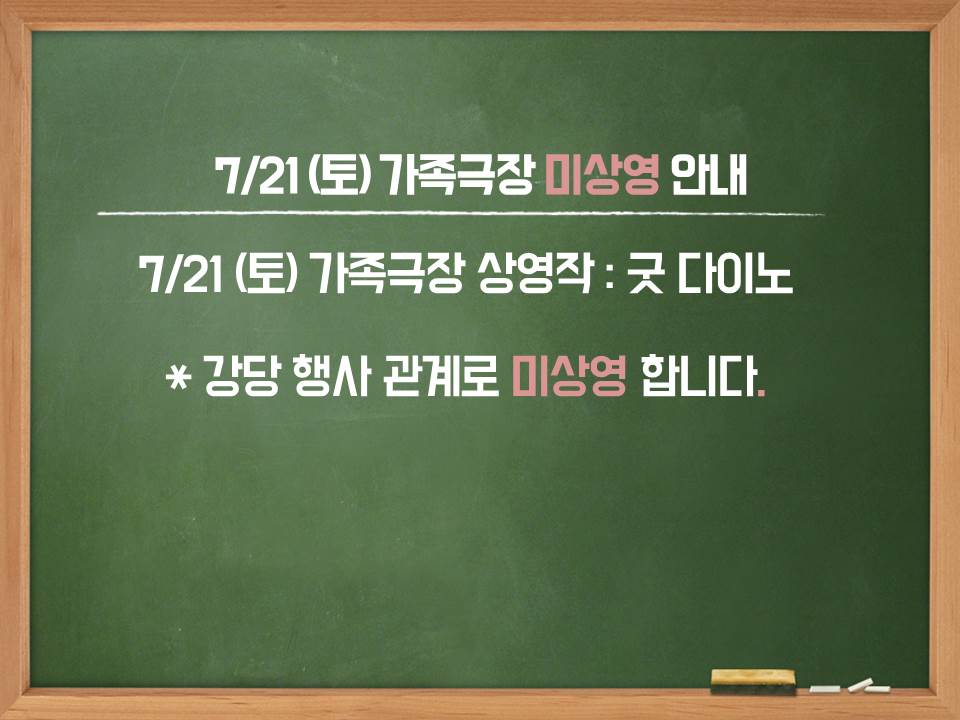 7/21 (토) 가족극장 미상영 안내

7/21 (토) 가족극장 상영작 : 굿 다이노

* 강당 행사 관계로 미상영 합니다.